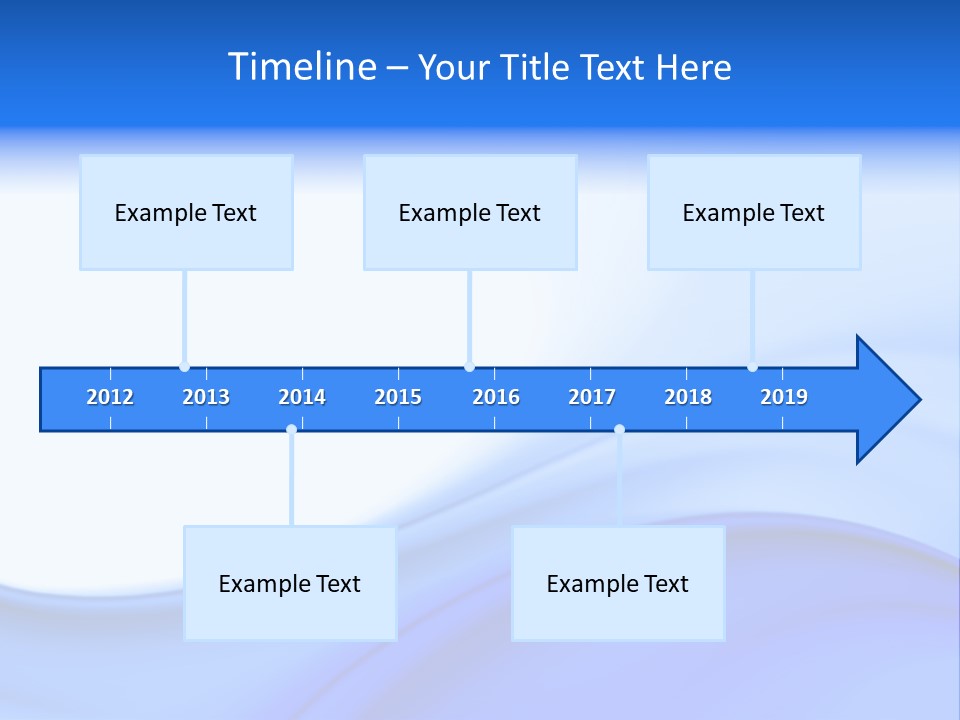 Timeline – Your Title Text Here

Example Text

Example Text

Example Text

2012 2013 2014 2015 2016 2017 2018 2019

Example Text

Example Text